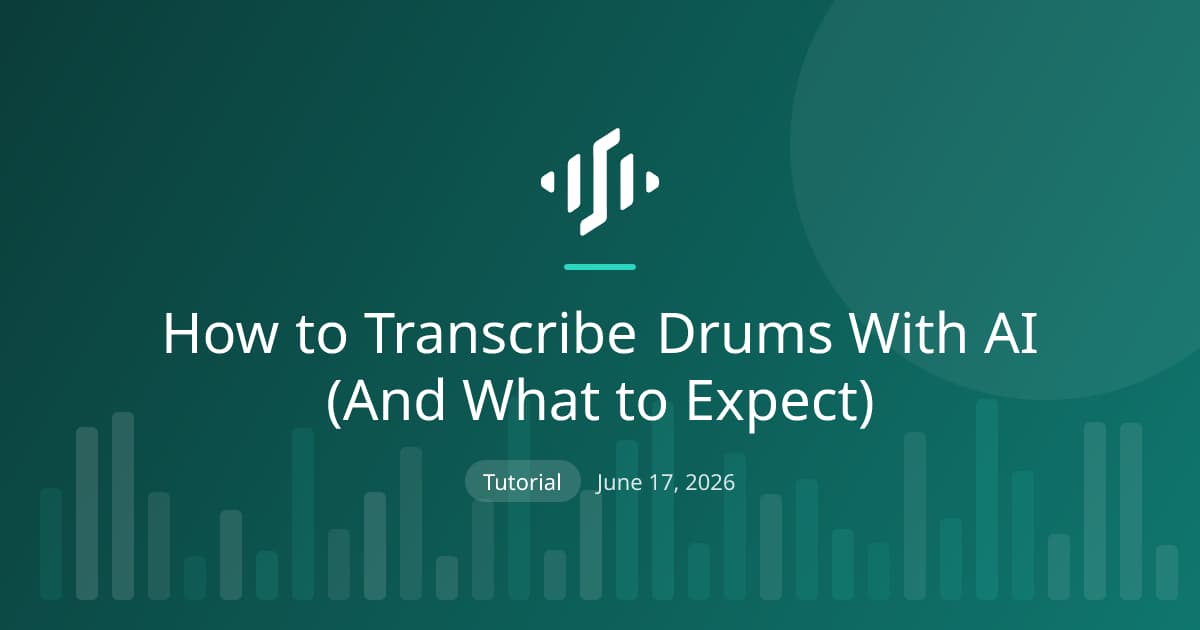 How to Transcribe Drums With AI (And What to Expect)

Tutorial June 17, 2026